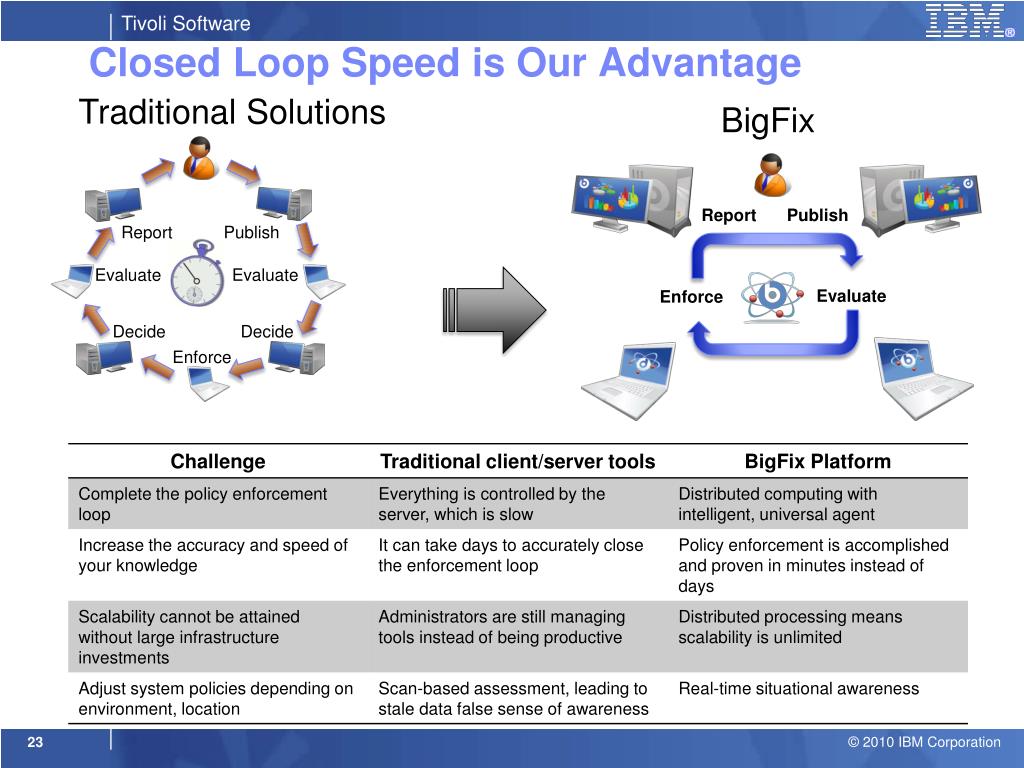 Tivoli Software

IBM®

Closed Loop Speed is Our Advantage

Traditional Solutions

Report
Publish
Evaluate
Evaluate
Decide
Decide
Enforce

BigFix

Report
Publish
Enforce
Evaluate

| Challenge | Traditional client/server tools | BigFix Platform |
|---|---|---|
| Complete the policy enforcement loop | Everything is controlled by the server, which is slow | Distributed computing with intelligent, universal agent |
| Increase the accuracy and speed of your knowledge | It can take days to accurately close the enforcement loop | Policy enforcement is accomplished and proven in minutes instead of days |
| Scalability cannot be attained without large infrastructure investments | Administrators are still managing tools instead of being productive | Distributed processing means scalability is unlimited |
| Adjust system policies depending on environment, location | Scan-based assessment, leading to stale data false sense of awareness | Real-time situational awareness |

23

© 2010 IBM Corporation